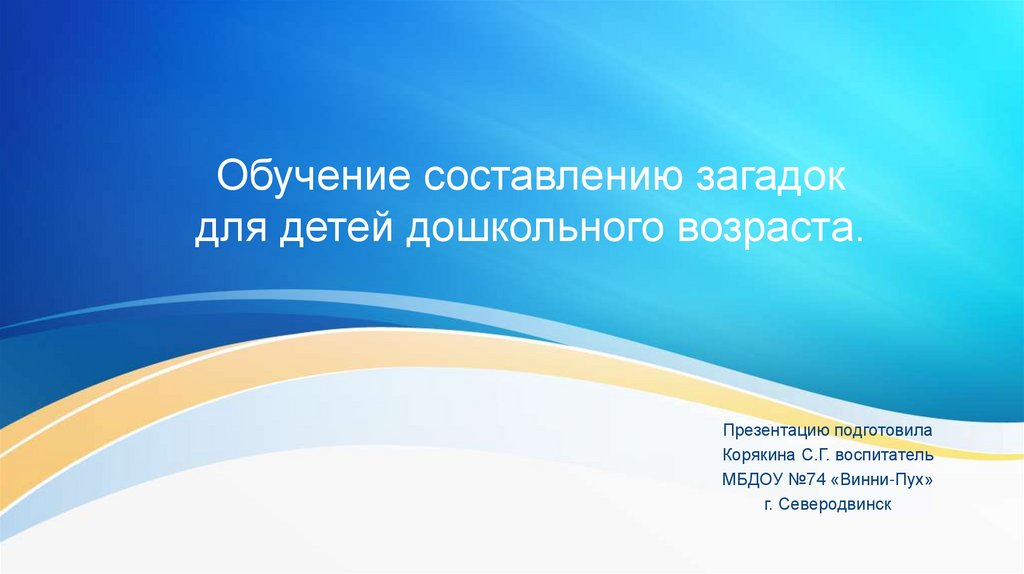 Обучение составлению загадок для детей дошкольного возраста.

Презентацию подготовила
Корякина С.Г. воспитатель
МБДОУ №74 «Винни-Пух»
г. Северодвинск